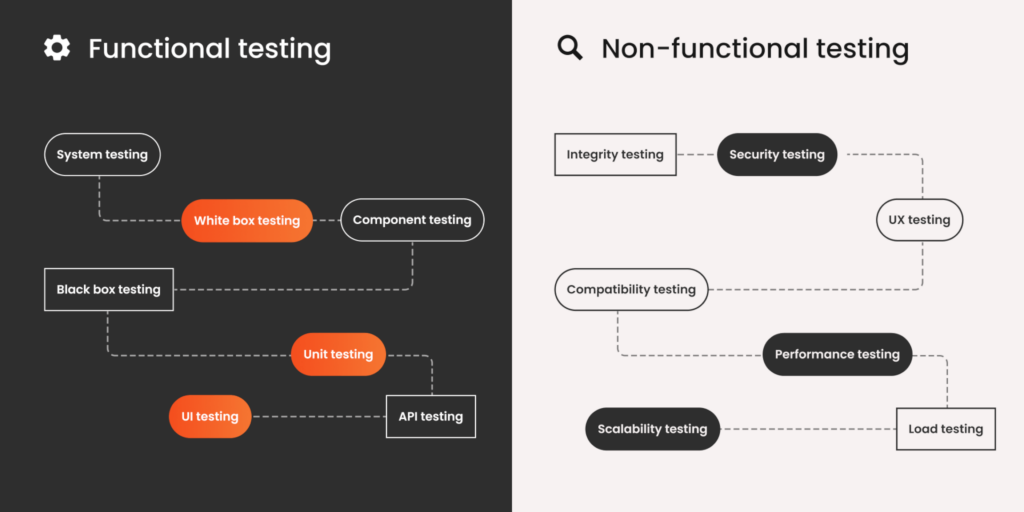 Functional testing

System testing

White box testing

Component testing

Black box testing

Unit testing

UI testing

API testing

Non-functional testing

Integrity testing

Security testing

UX testing

Compatibility testing

Performance testing

Scalability testing

Load testing